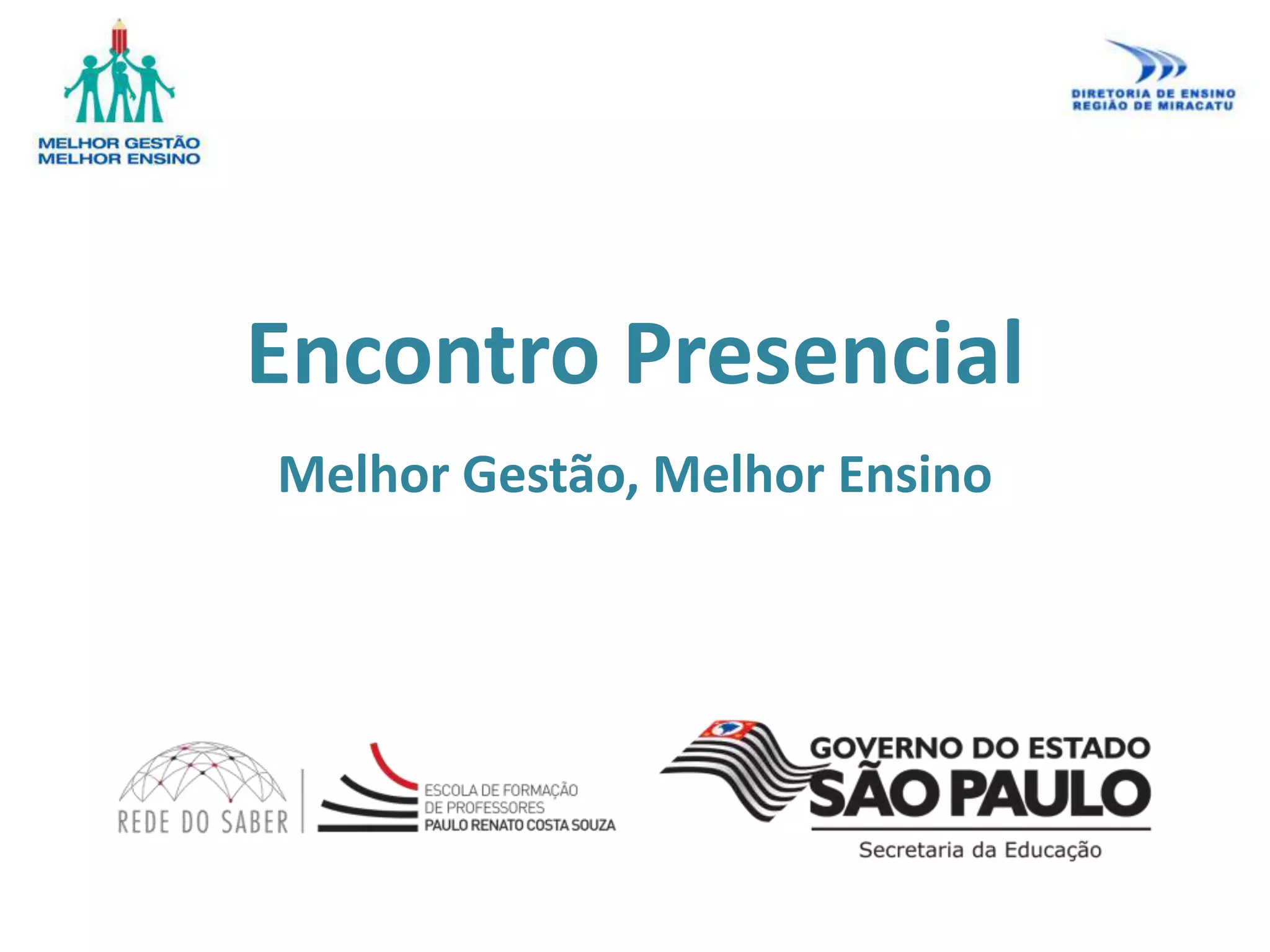 MELHOR GESTÃO
MELHOR ENSINO

DIRETORIA DE ENSINO
REGIÃO DE MIRACATU

Encontro Presencial

Melhor Gestão, Melhor Ensino

REDE DO SABER

ESCOLA DE FORMAÇÃO
DE PROFESSORES
PAULO RENATO COSTA SOUZA

GOVERNO DO ESTADO
SÃO PAULO
Secretaria da Educação